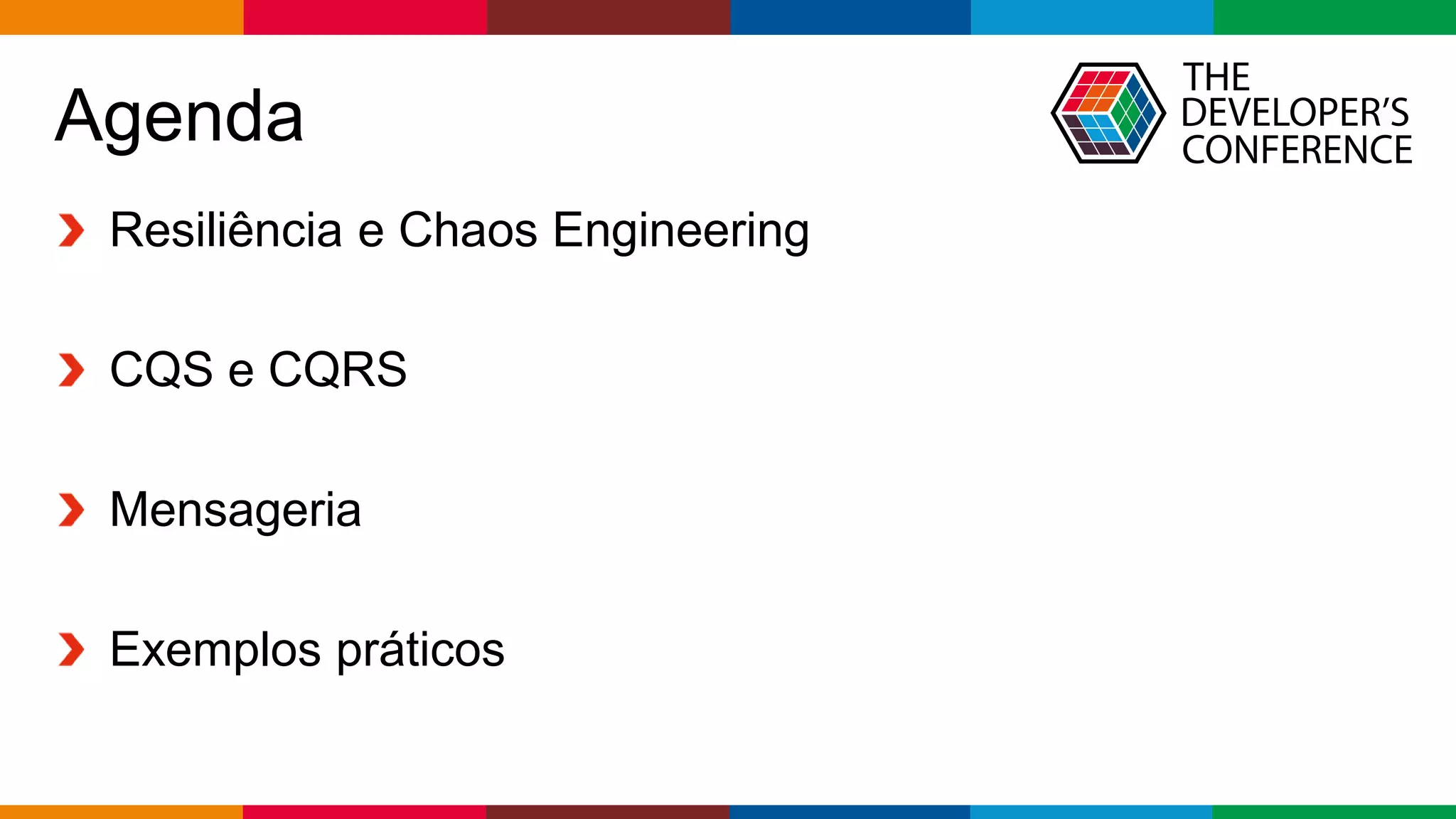 Agenda

THE DEVELOPER'S CONFERENCE

Resiliência e Chaos Engineering

CQS e CQRS

Mensageria

Exemplos práticos